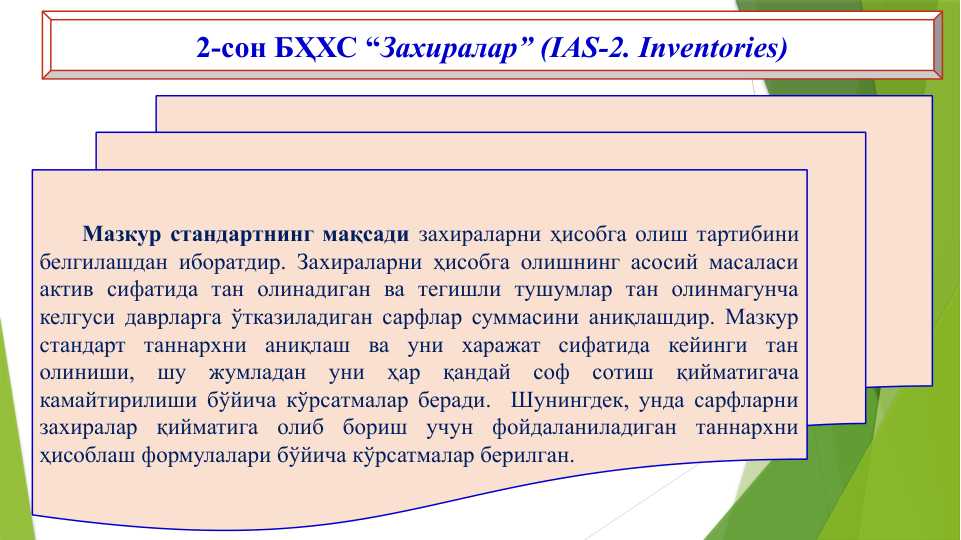 2-сон БҲХС “Захиралар” (IAS-2. Inventories)

Мазкур стандартнинг мақсади захираларни ҳисобга олиш тартибини белгилашдан иборатдир. Захираларни ҳисобга олишнинг асосий масаласи актив сифатида тан олинадиган ва тегишли тушумлар тан олинмагунча келгуси даврларга ўтказиладиган сарфлар суммасини аниқлашдир. Мазкур стандарт таннархни аниқлаш ва уни харажат сифатида кейинги тан олиниши, шу жумладан уни ҳар қандай соф сотиш қийматигача камайтирилиши бўйича кўрсатмалар беради. Шунингдек, унда сарфларни захиралар қийматига олиб бориш учун фойдаланиладиган таннархни ҳисоблаш формулалари бўйича кўрсатмалар берилган.